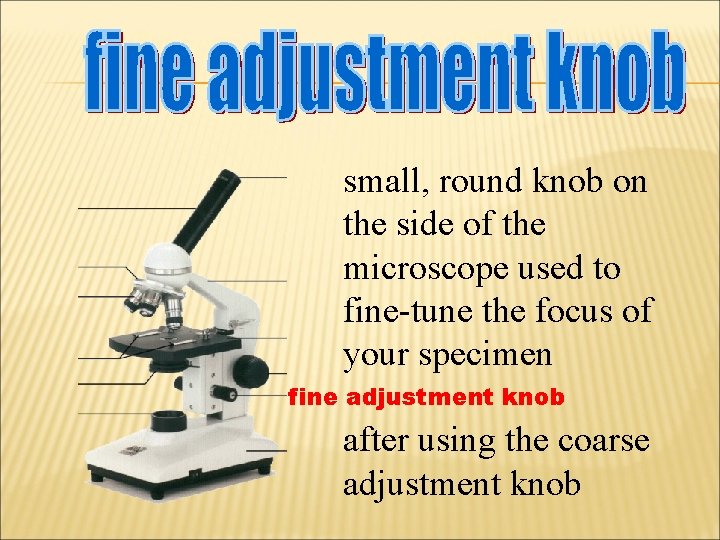 fine adjustment knob

small, round knob on the side of the microscope used to fine-tune the focus of your specimen

fine adjustment knob

after using the coarse adjustment knob